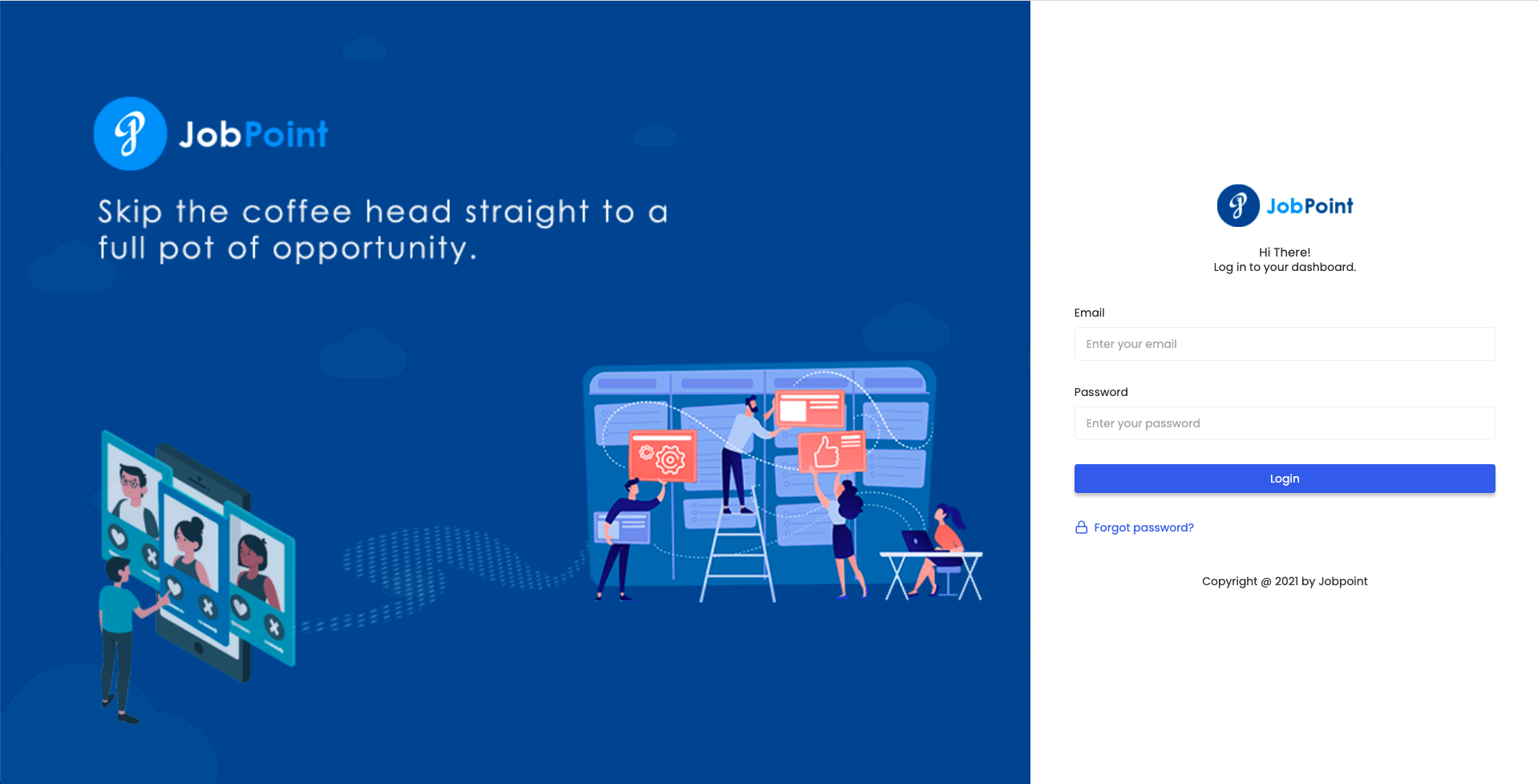 JobPoint

Skip the coffee head straight to a full pot of opportunity.

JobPoint

Hi There!
Log in to your dashboard.

Email

Enter your email

Password

Enter your password

Login

Forgot password?

Copyright @ 2021 by Jobpoint